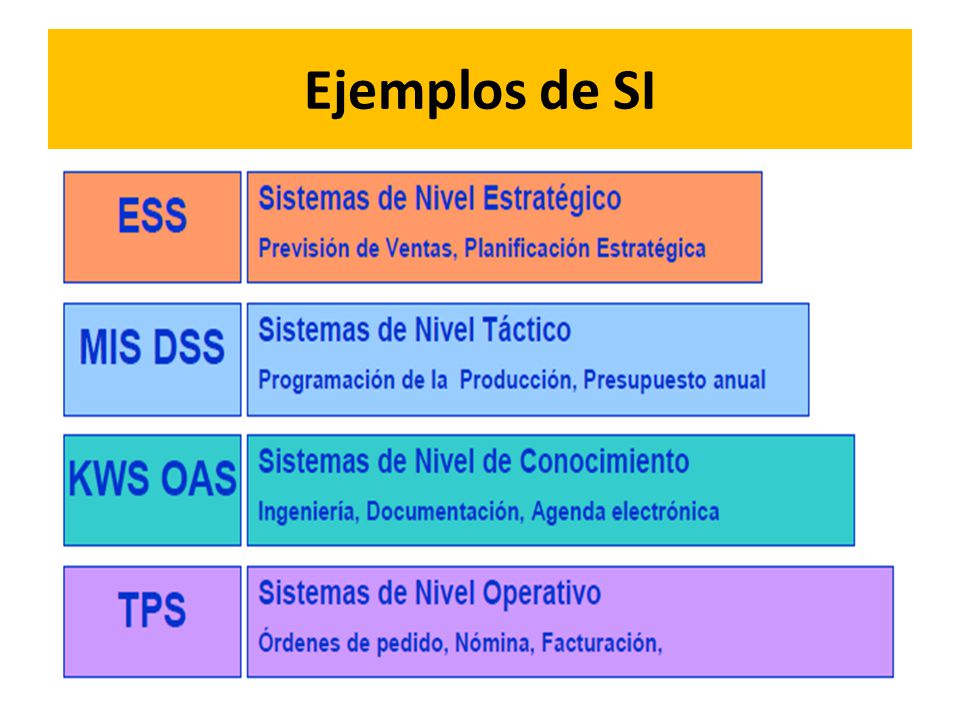 Ejemplos de SI

ESS

Sistemas de Nivel Estratégico

Previsión de Ventas, Planificación Estratégica

MIS DSS

Sistemas de Nivel Táctico

Programación de la Producción, Presupuesto anual

KWS OAS

Sistemas de Nivel de Conocimiento

Ingeniería, Documentación, Agenda electrónica

TPS

Sistemas de Nivel Operativo

Órdenes de pedido, Nómina, Facturación,